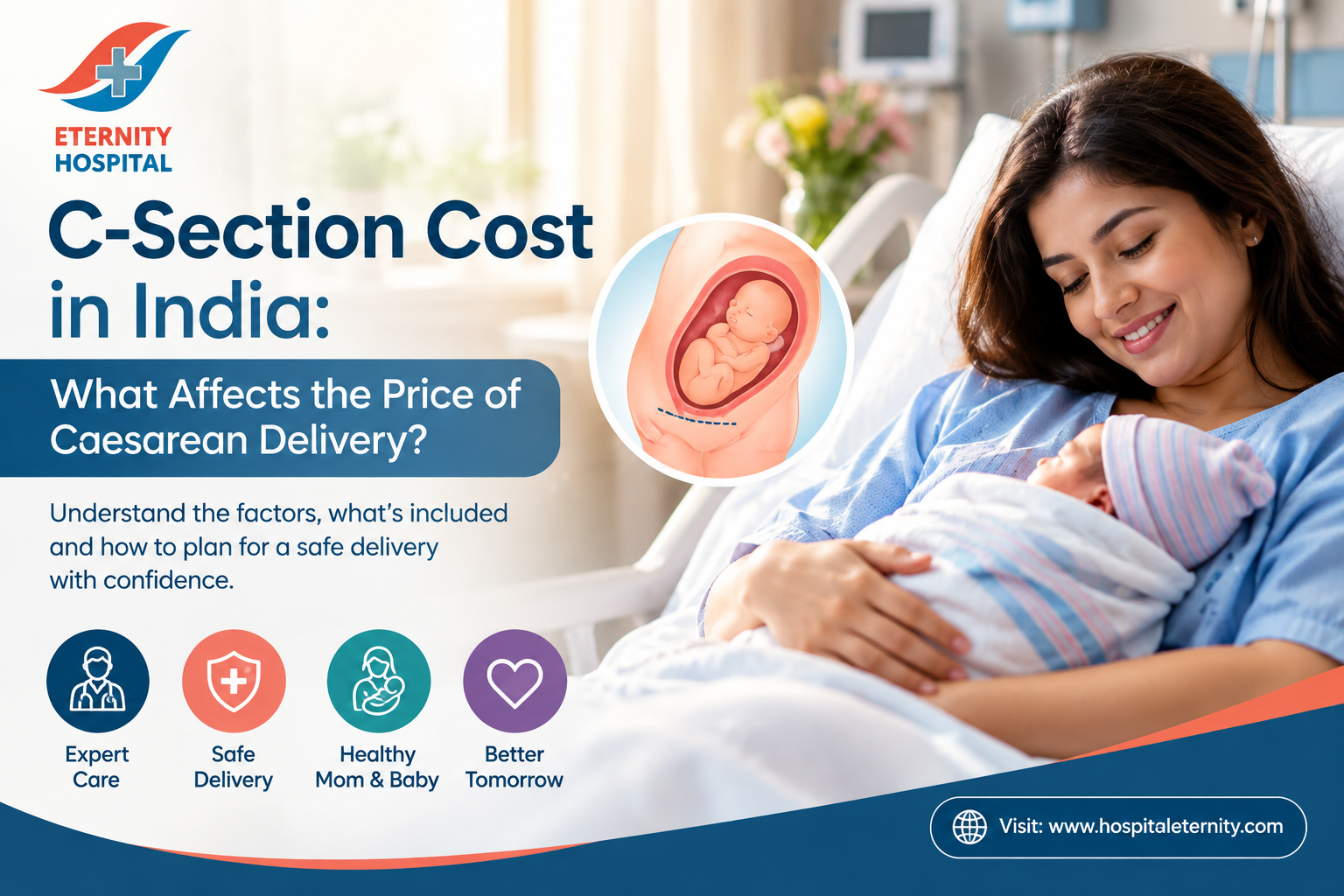 ETERNITY
HOSPITAL

C-Section Cost in India:

What Affects the Price of Caesarean Delivery?

Understand the factors, what's included and how to plan for a safe delivery with confidence.

Expert
Care

Safe
Delivery

Healthy
Mom & Baby

Better
Tomorrow

Visit: www.hospitaleternity.com